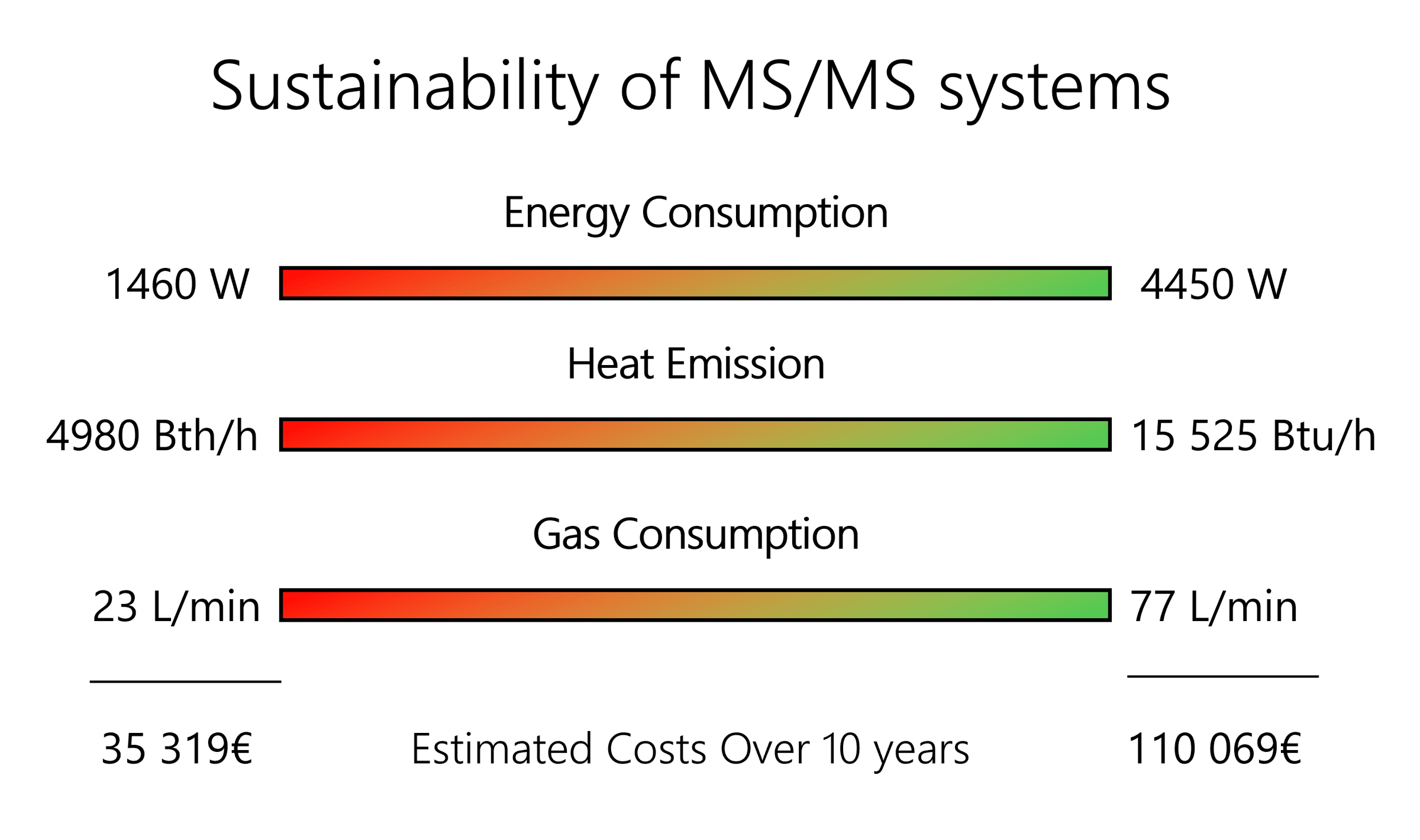 Sustainability of MS/MS systems

Energy Consumption

1460 W 4450 W

Heat Emission

4980 Bth/h 15 525 Btu/h

Gas Consumption

23 L/min 77 L/min

35 319€ Estimated Costs Over 10 years 110 069€